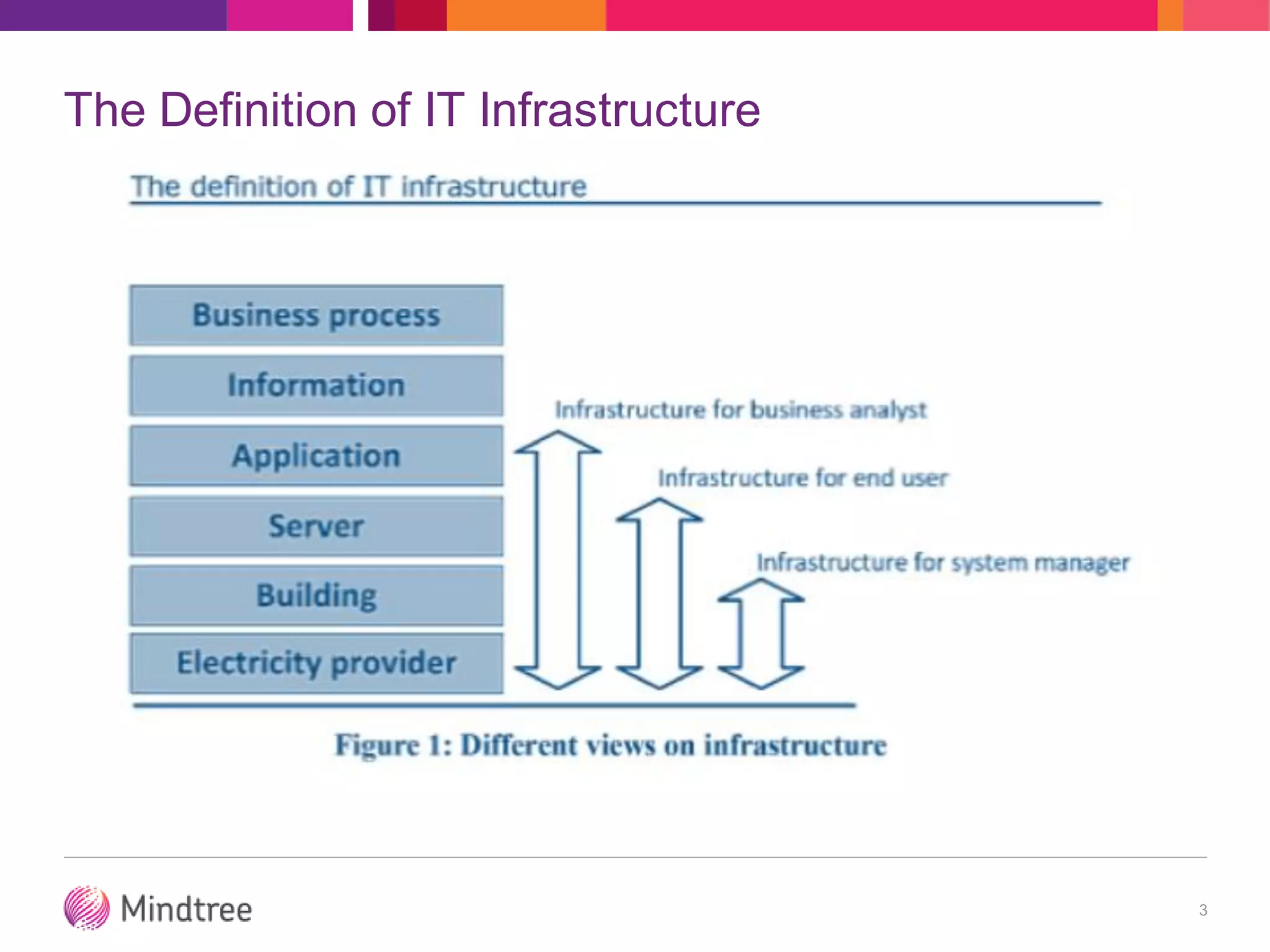 The Definition of IT Infrastructure

The definition of IT infrastructure

Business process

Information

Application

Server

Building

Electricity provider

Infrastructure for business analyst

Infrastructure for end user

Infrastructure for system manager

Figure 1: Different views on infrastructure

Mindtree

3